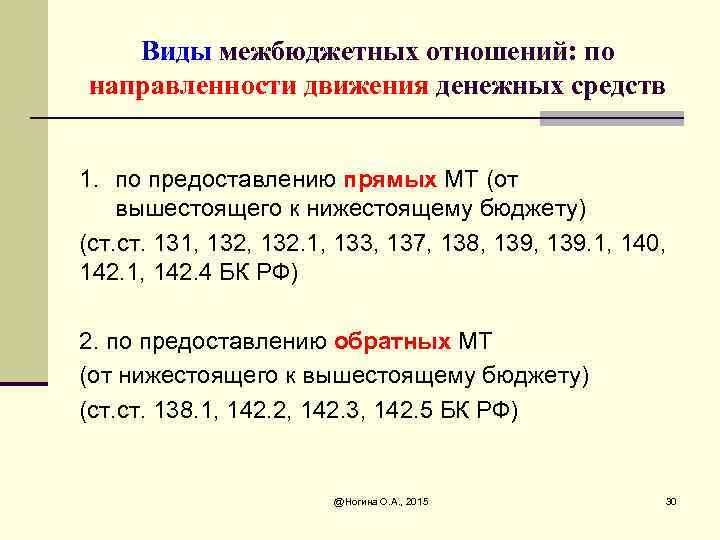 Виды межбюджетных отношений: по направленности движения денежных средств

1. по предоставлению прямых МТ (от вышестоящего к нижестоящему бюджету)

(ст.ст. 131, 132, 132.1, 133, 137, 138, 139, 139.1, 140, 142.1, 142.4 БК РФ)

2. по предоставлению обратных МТ

(от нижестоящего к вышестоящему бюджету)

(ст.ст. 138.1, 142.2, 142.3, 142.5 БК РФ)

@Ногина О.А., 2015

30